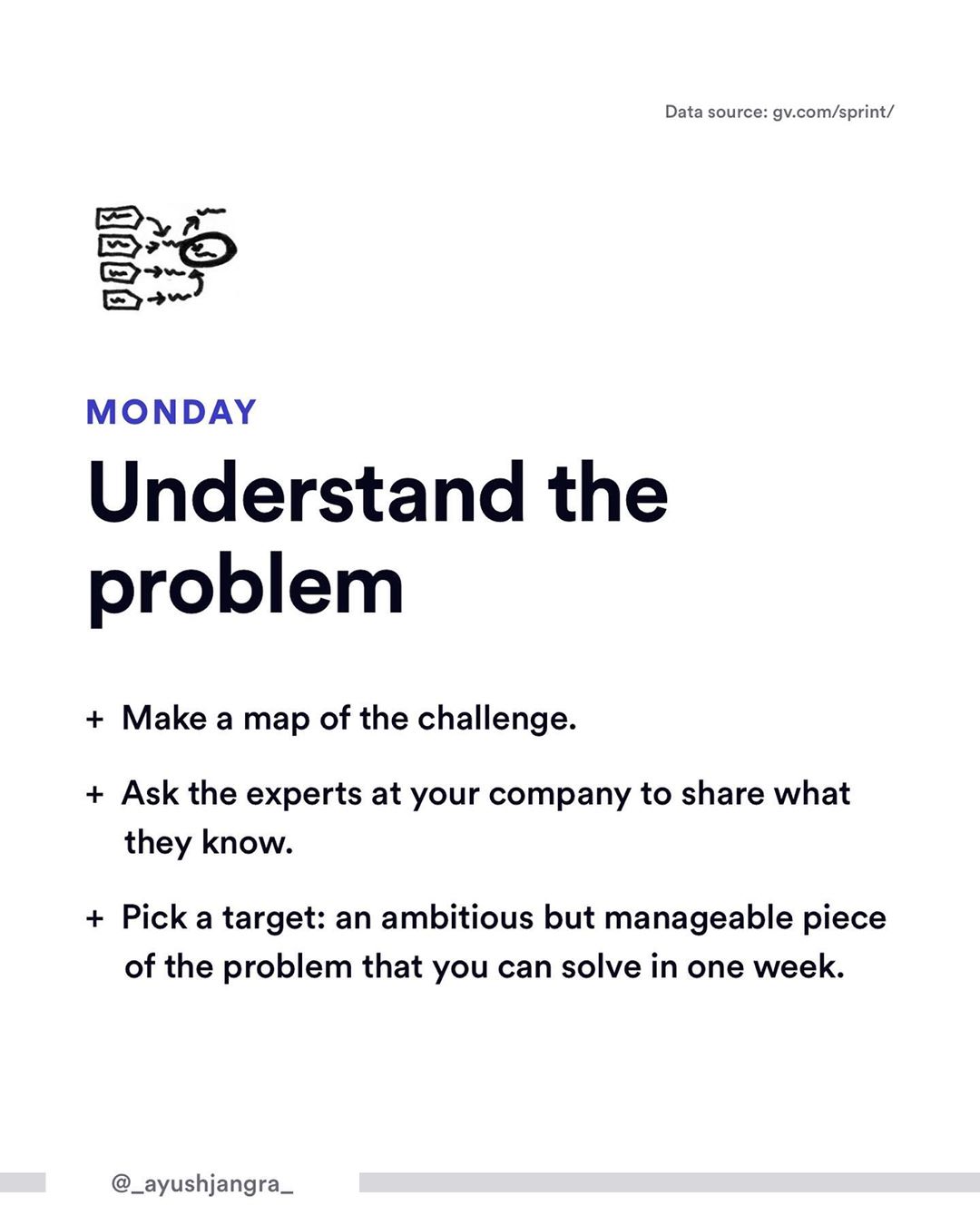 Data source: gv.com/sprint/

MONDAY

Understand the problem

+ Make a map of the challenge.

+ Ask the experts at your company to share what they know.

+ Pick a target: an ambitious but manageable piece of the problem that you can solve in one week.

@_ayushjangra_